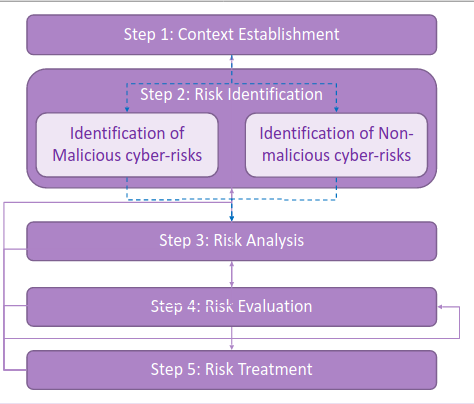 Step 1: Context Establishment

Step 2: Risk Identification

Identification of Malicious cyber-risks

Identification of Non-malicious cyber-risks

Step 3: Risk Analysis

Step 4: Risk Evaluation

Step 5: Risk Treatment